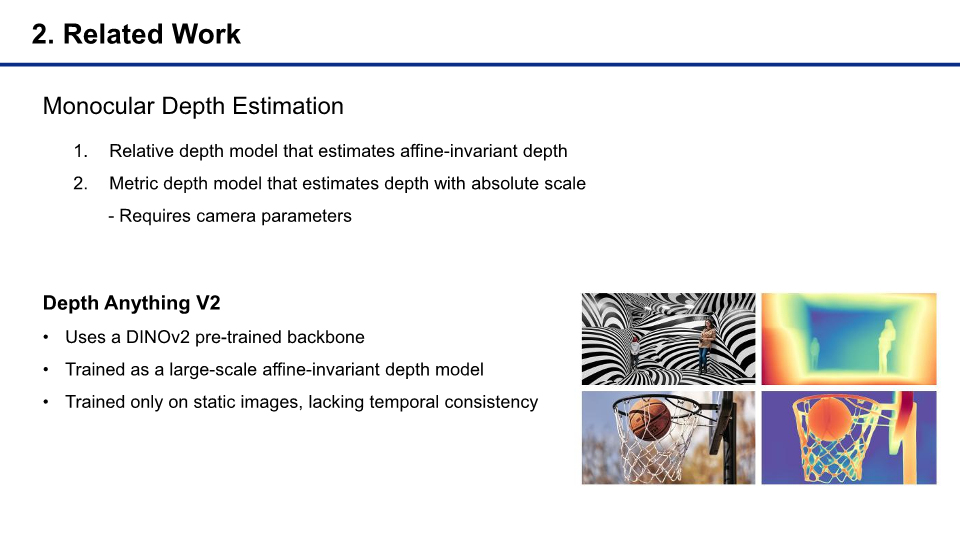 2. Related Work

Monocular Depth Estimation

1. Relative depth model that estimates affine-invariant depth
2. Metric depth model that estimates depth with absolute scale
- Requires camera parameters

Depth Anything V2

• Uses a DINOv2 pre-trained backbone
• Trained as a large-scale affine-invariant depth model
• Trained only on static images, lacking temporal consistency